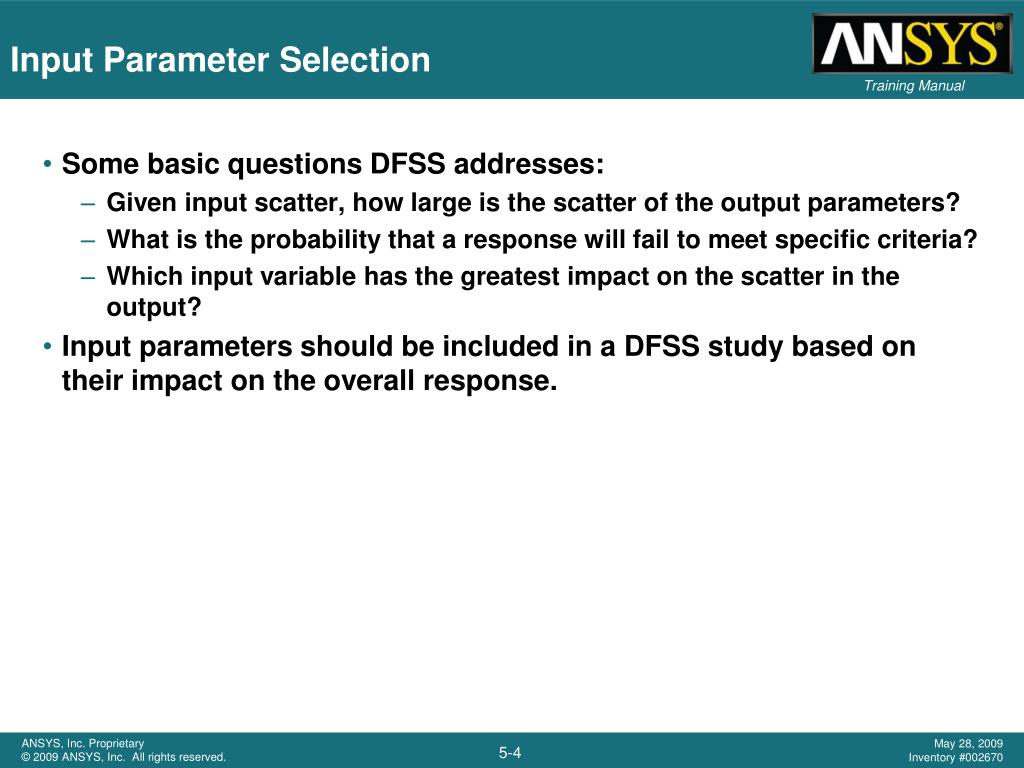 Input Parameter Selection

ANSYS®

Training Manual

• Some basic questions DFSS addresses:
– Given input scatter, how large is the scatter of the output parameters?
– What is the probability that a response will fail to meet specific criteria?
– Which input variable has the greatest impact on the scatter in the output?
• Input parameters should be included in a DFSS study based on their impact on the overall response.

ANSYS, Inc. Proprietary
© 2009 ANSYS, Inc. All rights reserved.

5-4

May 28, 2009
Inventory #002670